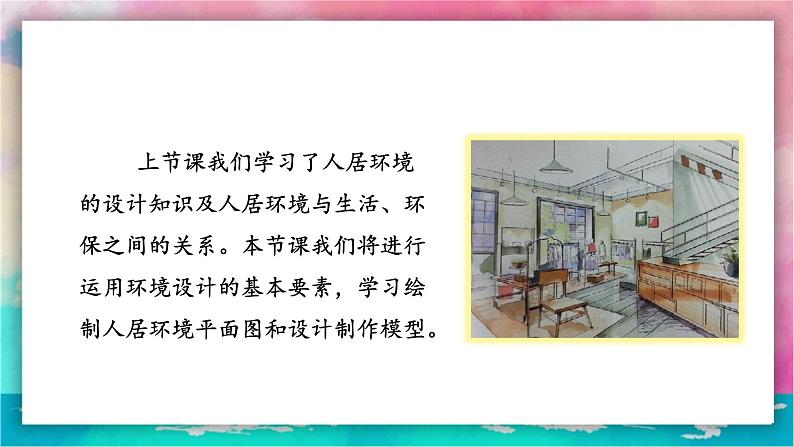 上节课我们学习了人居环境的设计知识及人居环境与生活、环保之间的关系。本节课我们将进行运用环境设计的基本要素，学习绘制人居环境平面图和设计制作模型。